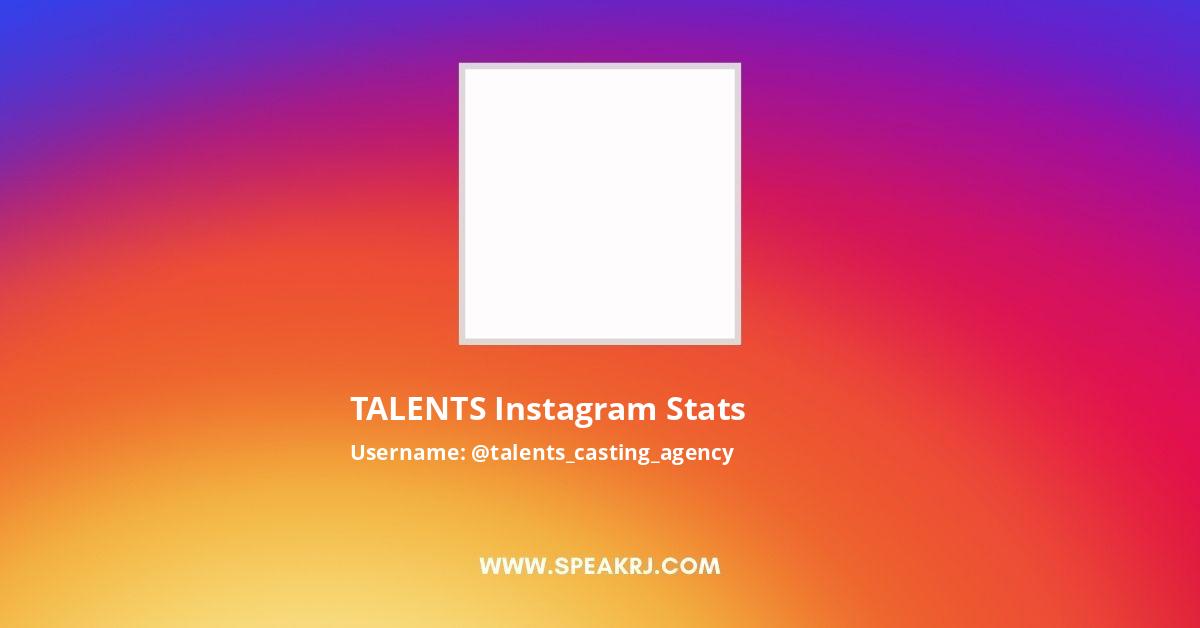 TALENTS Instagram Stats

Username: @talents_casting_agency

WWW.SPEAKRJ.COM